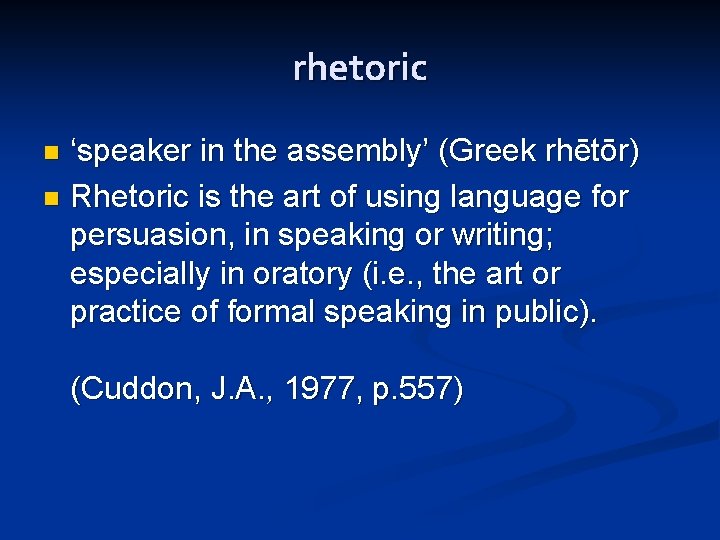 rhetoric

- ‘speaker in the assembly’ (Greek rhētōr)
- Rhetoric is the art of using language for persuasion, in speaking or writing; especially in oratory (i.e., the art or practice of formal speaking in public).

(Cuddon, J.A., 1977, p.557)